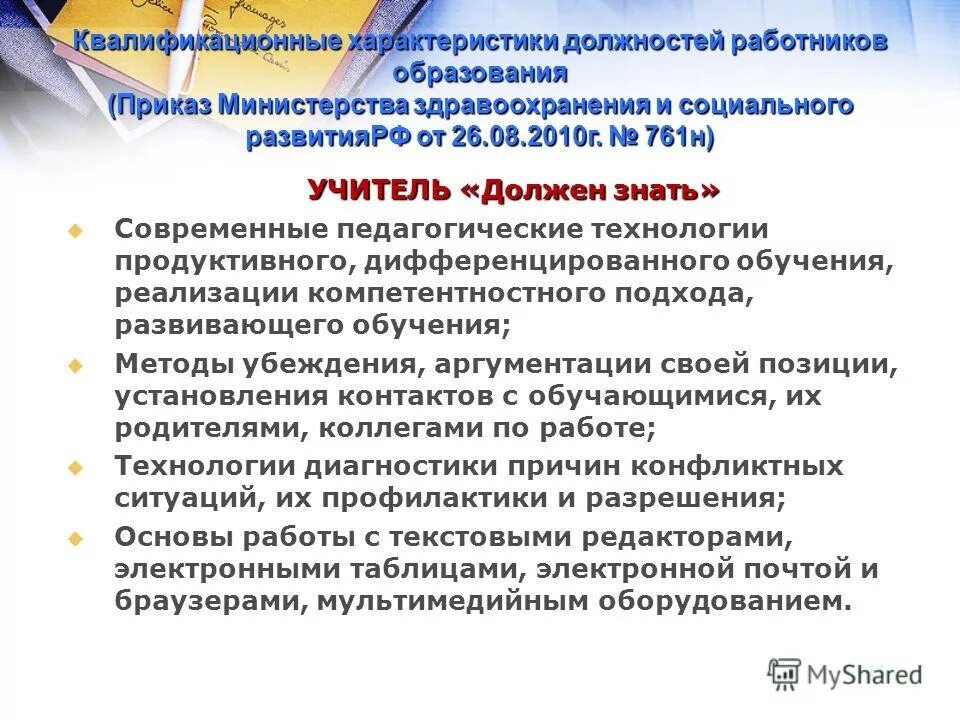 Квалификационные характеристики должностей работников образования
(Приказ Министерства здравоохранения и социального развитияРФ от 26.08.2010г. № 761н)

УЧИТЕЛЬ «Должен знать»

Современные педагогические технологии продуктивного, дифференцированного обучения, реализации компетентностного подхода, развивающего обучения;

Методы убеждения, аргументации своей позиции, установления контактов с обучающимися, их родителями, коллегами по работе;

Технологии диагностики причин конфликтных ситуаций, их профилактики и разрешения;

Основы работы с текстовыми редакторами, электронными таблицами, электронной почтой и браузерами, мультимедийным оборудованием.

MyShared